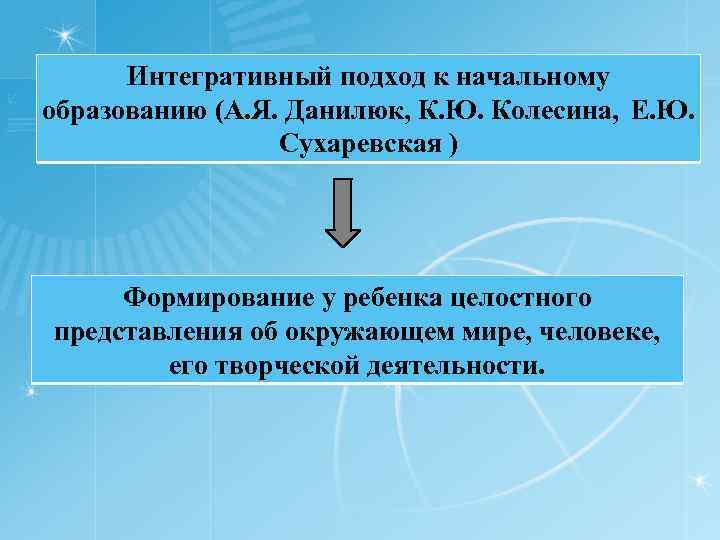 Интегративный подход к начальному образованию (А.Я. Данилюк, К.Ю. Колесина, Е.Ю. Сухаревская )

Формирование у ребенка целостного представления об окружающем мире, человеке, его творческой деятельности.